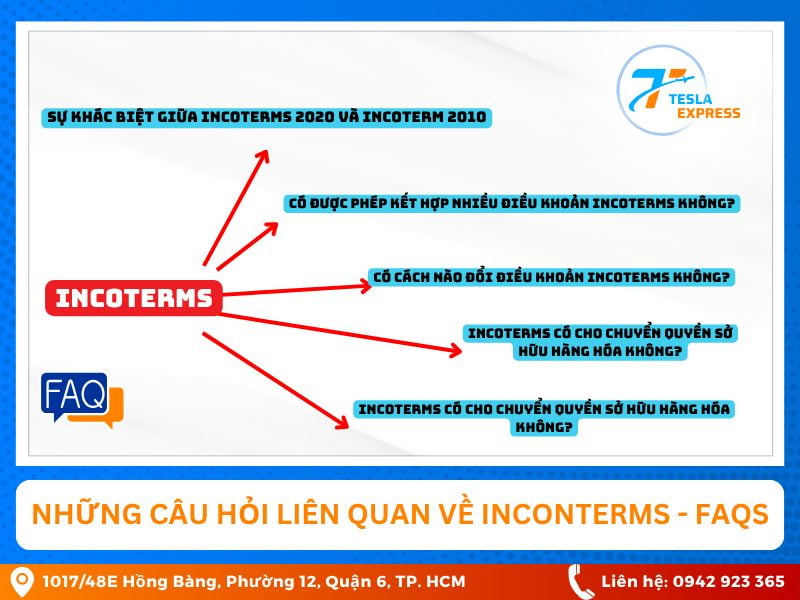 TESLA EXPRESS

SỰ KHÁC BIỆT GIỮA INCOTERMS 2020 VÀ INCOTERM 2010

CÓ ĐƯỢC PHÉP KẾT HỢP NHIỀU ĐIỀU KHOẢN INCOTERMS KHÔNG?

INCOTERMS

CÓ CÁCH NÀO ĐỔI ĐIỀU KHOẢN INCOTERMS KHÔNG?

INCOTERMS CÓ CHO CHUYỂN QUYỀN SỞ HỮU HÀNG HÓA KHÔNG?

FAQ

INCOTERMS CÓ CHO CHUYỂN QUYỀN SỞ HỮU HÀNG HÓA KHÔNG?

NHỮNG CÂU HỎI LIÊN QUAN VỀ INCONTERMS - FAQS

1017/48E Hồng Bàng, Phường 12, Quận 6, TP. HCM

Liên hệ: 0942 923 365